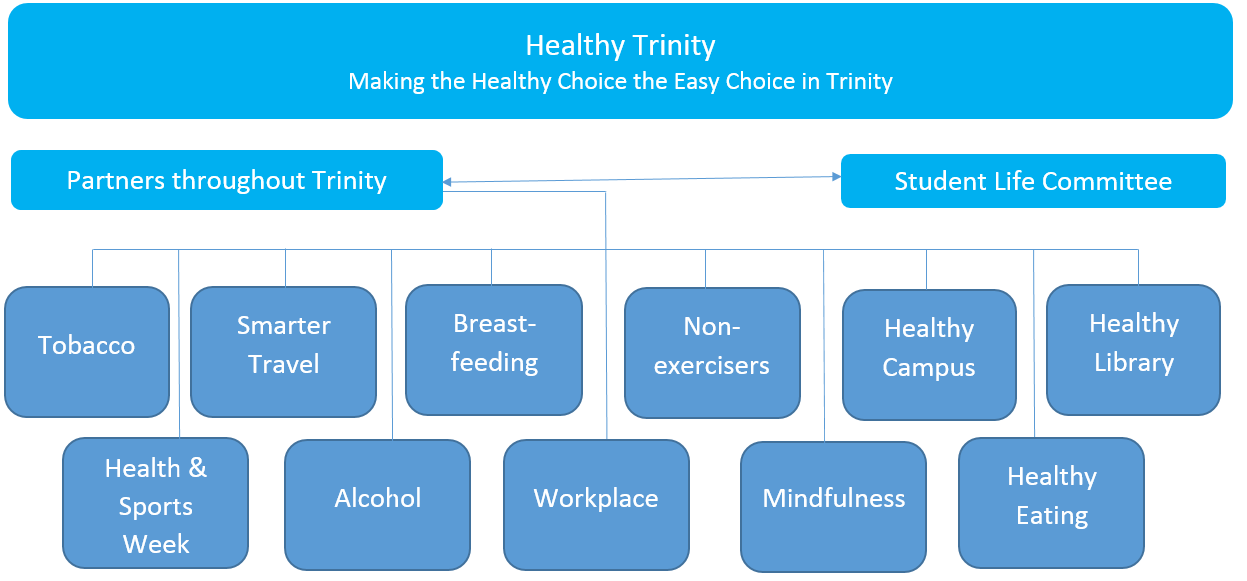 Healthy Trinity
Making the Healthy Choice the Easy Choice in Trinity

Partners throughout Trinity

Student Life Committee

Tobacco

Smarter Travel

Breast-feeding

Non-exercisers

Healthy Campus

Healthy Library

Health & Sports Week

Alcohol

Workplace

Mindfulness

Healthy Eating